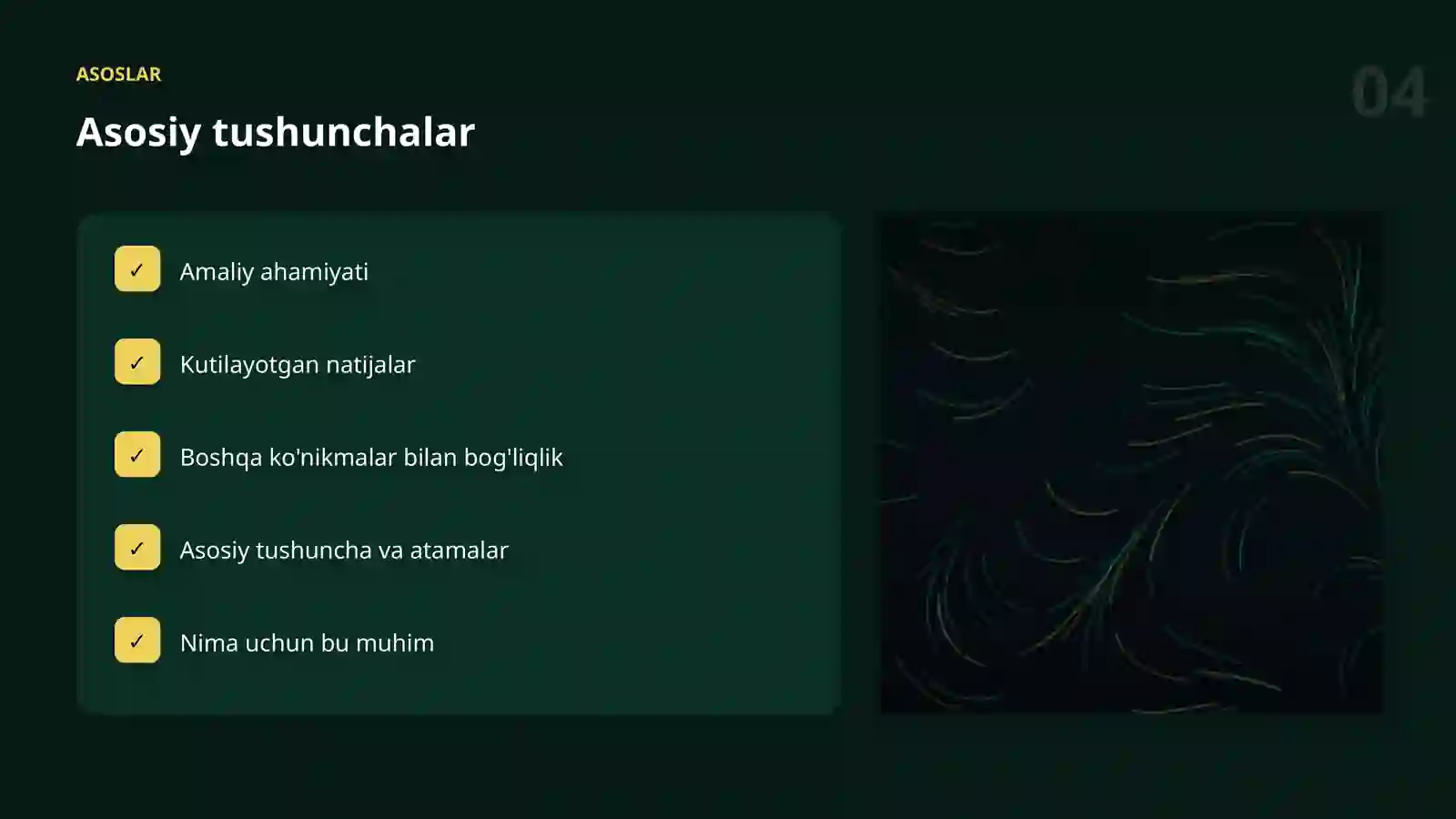 ASOSLAR

04

Asosiy tushunchalar

✓ Amaliy ahamiyati

✓ Kutilayotgan natijalar

✓ Boshqa ko'nikmalar bilan bog'liqlik

✓ Asosiy tushuncha va atamalar

✓ Nima uchun bu muhim